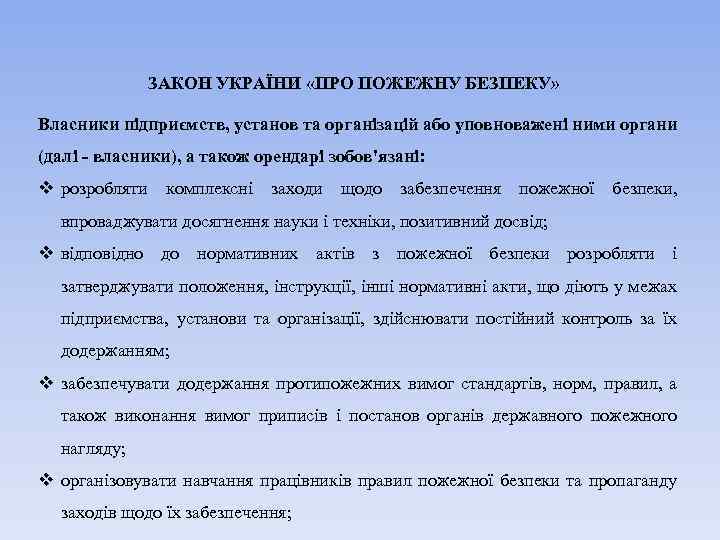 ЗАКОН УКРАЇНИ «ПРО ПОЖЕЖНУ БЕЗПЕКУ»

Власники підприємств, установ та організацій або уповноважені ними органи (далі - власники), а також орендарі зобов'язані:

❖ розробляти комплексні заходи щодо забезпечення пожежної безпеки, впроваджувати досягнення науки і техніки, позитивний досвід;

❖ відповідно до нормативних актів з пожежної безпеки розробляти і затверджувати положення, інструкції, інші нормативні акти, що діють у межах підприємства, установи та організації, здійснювати постійний контроль за їх додержанням;

❖ забезпечувати додержання протипожежних вимог стандартів, норм, правил, а також виконання вимог приписів і постанов органів державного пожежного нагляду;

❖ організовувати навчання працівників правил пожежної безпеки та пропаганду заходів щодо їх забезпечення;